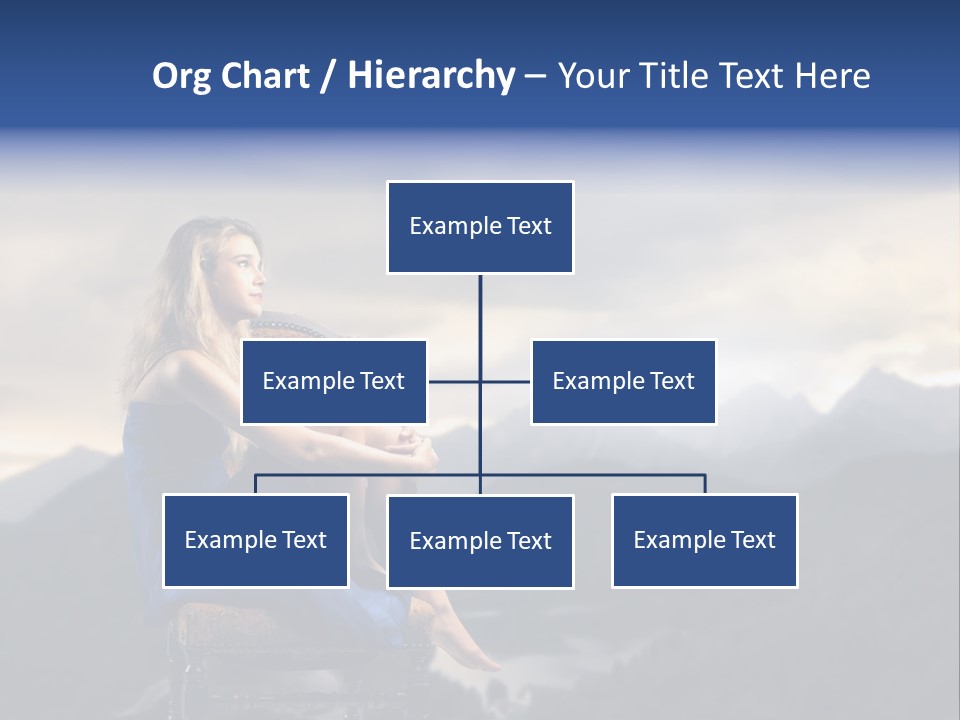 Org Chart / Hierarchy – Your Title Text Here

Example Text

Example Text

Example Text

Example Text

Example Text

Example Text